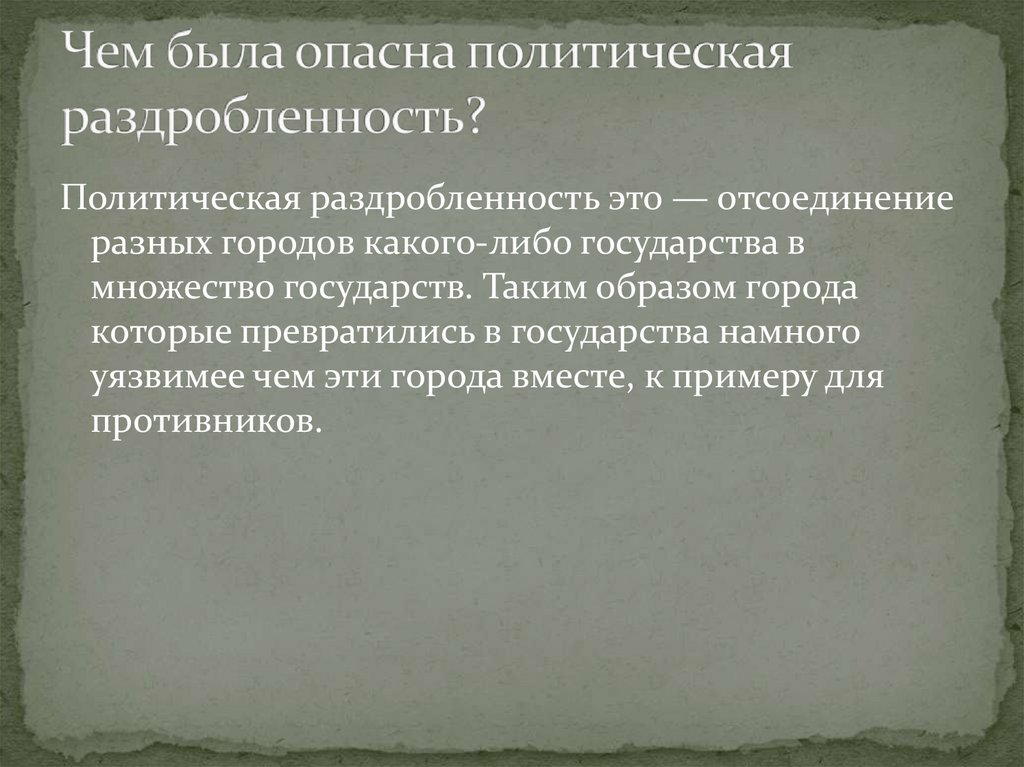 Чем была опасна политическая раздробленность?

Политическая раздробленность это — отсоединение разных городов какого-либо государства в множество государств. Таким образом города которые превратились в государства намного уязвимее чем эти города вместе, к примеру для противников.